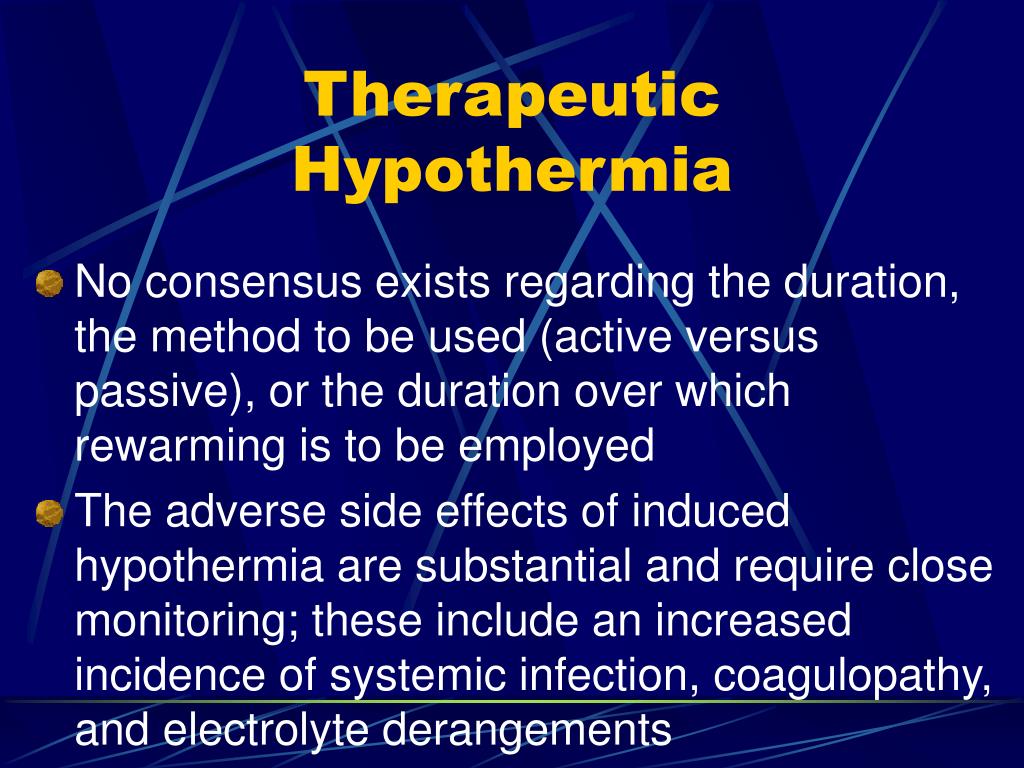 Therapeutic Hypothermia

No consensus exists regarding the duration, the method to be used (active versus passive), or the duration over which rewarming is to be employed

The adverse side effects of induced hypothermia are substantial and require close monitoring; these include an increased incidence of systemic infection, coagulopathy, and electrolyte derangements